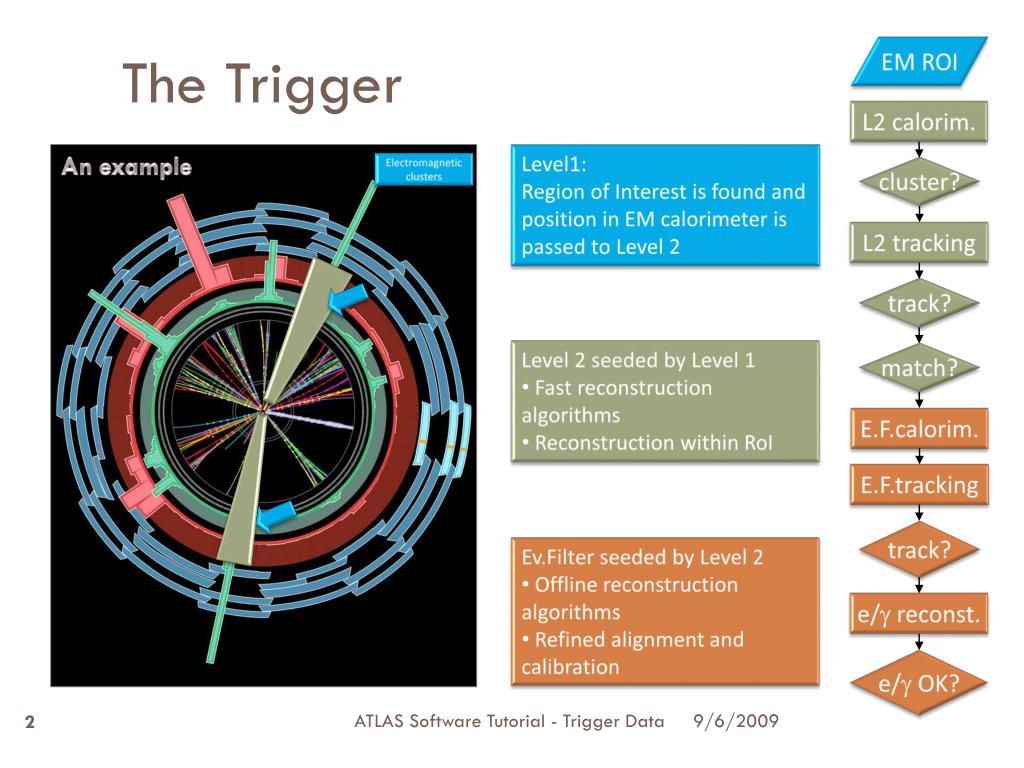 The Trigger

An example

Electromagnetic clusters

Level1:
Region of Interest is found and position in EM calorimeter is passed to Level 2

Level 2 seeded by Level 1
• Fast reconstruction algorithms
• Reconstruction within RoI

Ev.Filter seeded by Level 2
• Offline reconstruction algorithms
• Refined alignment and calibration

EM ROI

L2 calorim.

cluster?

L2 tracking

track?

match?

E.F.calorim.

E.F.tracking

track?

e/$\gamma$ reconst.

e/$\gamma$ OK?

2

ATLAS Software Tutorial - Trigger Data 9/6/2009